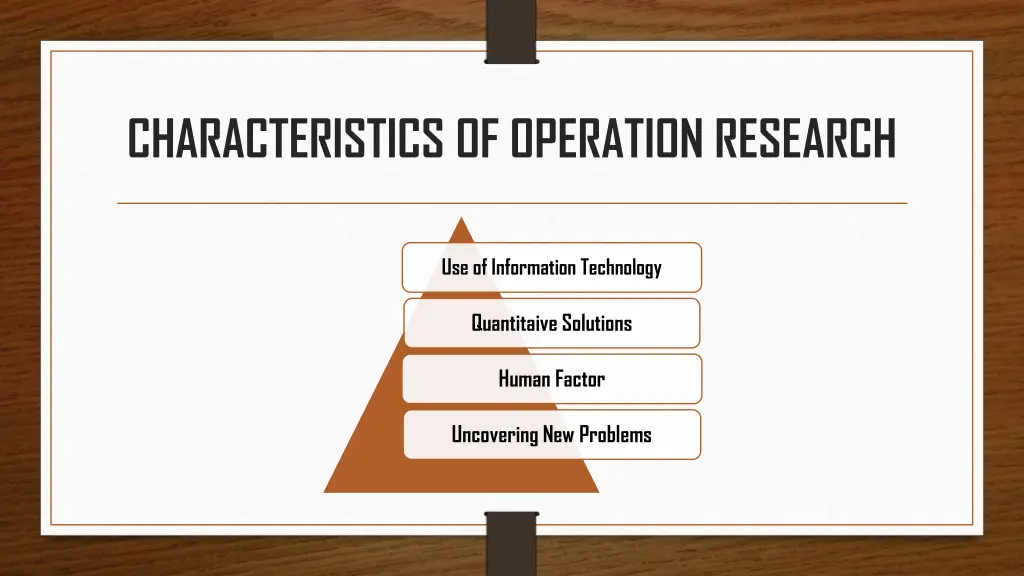 CHARACTERISTICS OF OPERATION RESEARCH

Use of Information Technology

Quantitaive Solutions

Human Factor

Uncovering New Problems